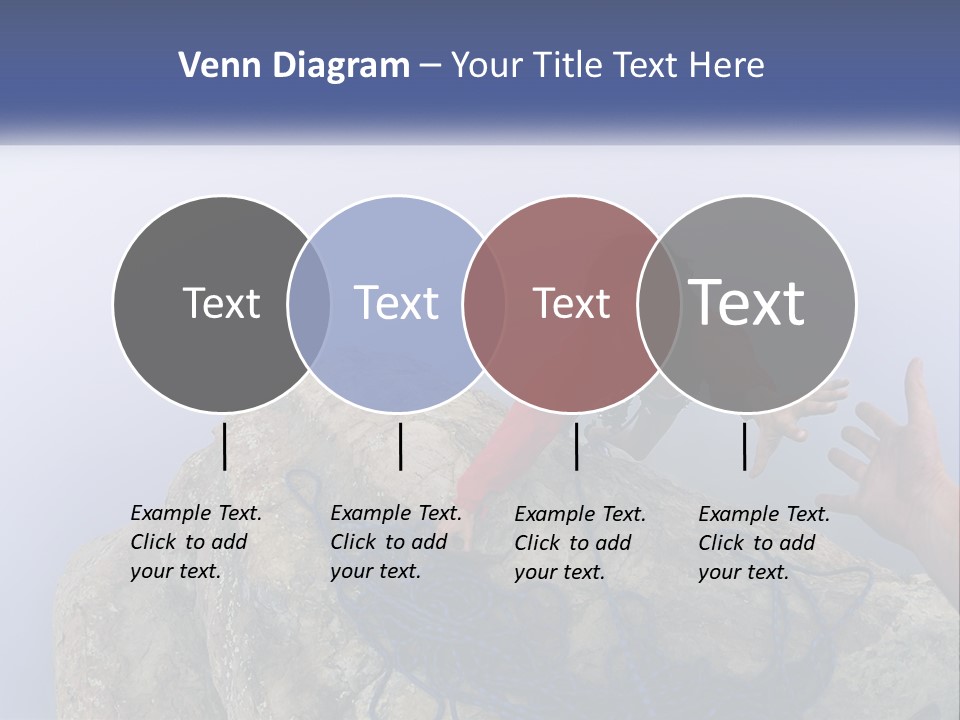 Venn Diagram – Your Title Text Here

Text

Text

Text

Text

Example Text. Click to add your text.

Example Text. Click to add your text.

Example Text. Click to add your text.

Example Text. Click to add your text.